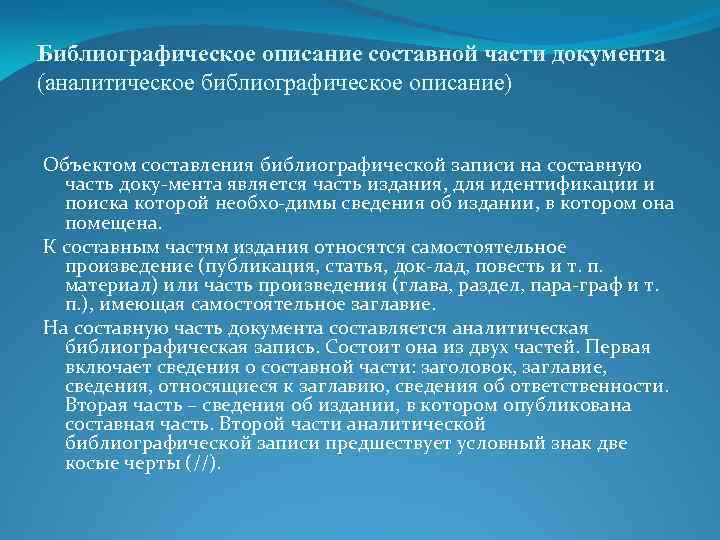 Библиографическое описание составной части документа (аналитическое библиографическое описание)

Объектом составления библиографической записи на составную часть доку-мента является часть издания, для идентификации и поиска которой необхо-димы сведения об издании, в котором она помещена.

К составным частям издания относятся самостоятельное произведение (публикация, статья, док-лад, повесть и т. п. материал) или часть произведения (глава, раздел, пара-граф и т. п.), имеющая самостоятельное заглавие.

На составную часть документа составляется аналитическая библиографическая запись. Состоит она из двух частей. Первая включает сведения о составной части: заголовок, заглавие, сведения, относящиеся к заглавию, сведения об ответственности. Вторая часть – сведения об издании, в котором опубликована составная часть. Второй части аналитической библиографической записи предшествует условный знак две косые черты (//).